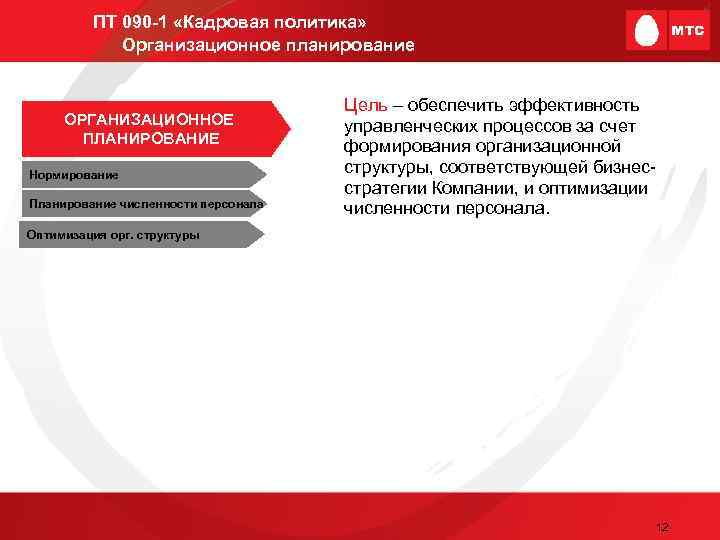 ПТ 090-1 «Кадровая политика»
Организационное планирование

МТС

ОРГАНИЗАЦИОННОЕ ПЛАНИРОВАНИЕ

Нормирование

Планирование численности персонала

Оптимизация орг. структуры

Цель – обеспечить эффективность управленческих процессов за счет формирования организационной структуры, соответствующей бизнес-стратегии Компании, и оптимизации численности персонала.

12